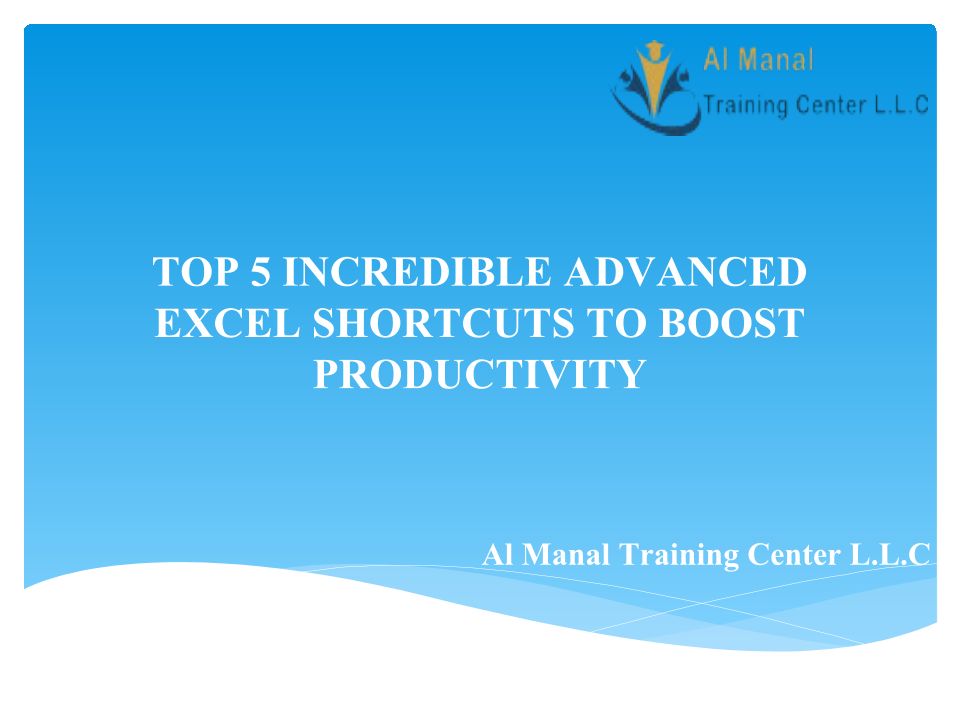 Al Manal
Training Center L.L.C

TOP 5 INCREDIBLE ADVANCED EXCEL SHORTCUTS TO BOOST PRODUCTIVITY

Al Manal Training Center L.L.C